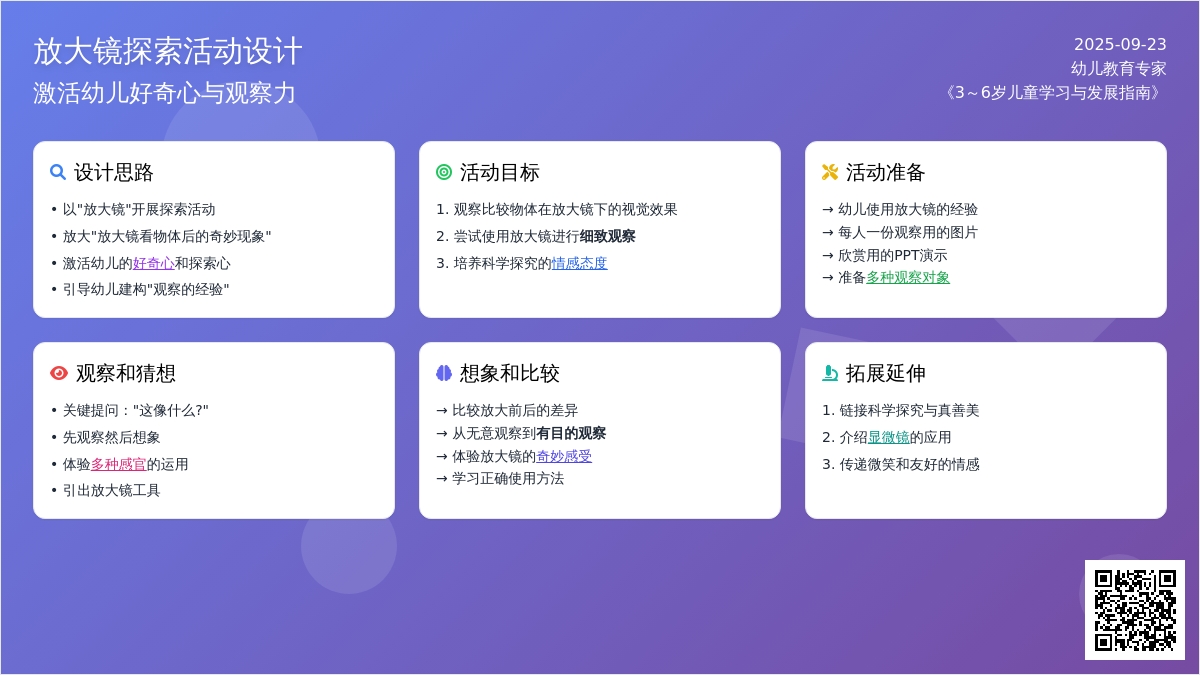 放大镜探索活动设计
激活幼儿好奇心与观察力

2025-09-23
幼儿教育专家
《3～6岁儿童学习与发展指南》

设计思路
• 以"放大镜"开展探索活动
• 放大"放大镜看物体后的奇妙现象"
• 激活幼儿的好奇心和探索心
• 引导幼儿建构"观察的经验"

活动目标
1. 观察比较物体在放大镜下的视觉效果
2. 尝试使用放大镜进行细致观察
3. 培养科学探究的情感态度

活动准备
→ 幼儿使用放大镜的经验
→ 每人一份观察用的图片
→ 欣赏用的PPT演示
→ 准备多种观察对象

观察和猜想
• 关键提问："这像什么?"
• 先观察然后想象
• 体验多种感官的运用
• 引出放大镜工具

想象和比较
→ 比较放大前后的差异
→ 从无意观察到有目的观察
→ 体验放大镜的奇妙感受
→ 学习正确使用方法

拓展延伸
1. 链接科学探究与真善美
2. 介绍显微镜的应用
3. 传递微笑和友好的情感